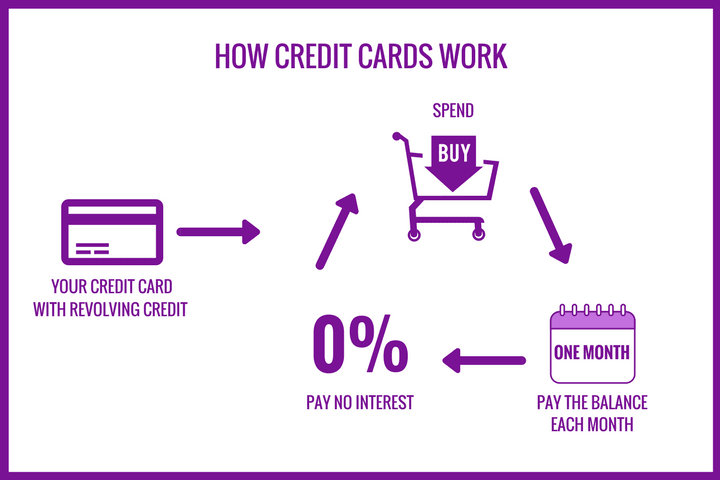 HOW CREDIT CARDS WORK

YOUR CREDIT CARD WITH REVOLVING CREDIT

SPEND

BUY

ONE MONTH

PAY THE BALANCE EACH MONTH

0%

PAY NO INTEREST